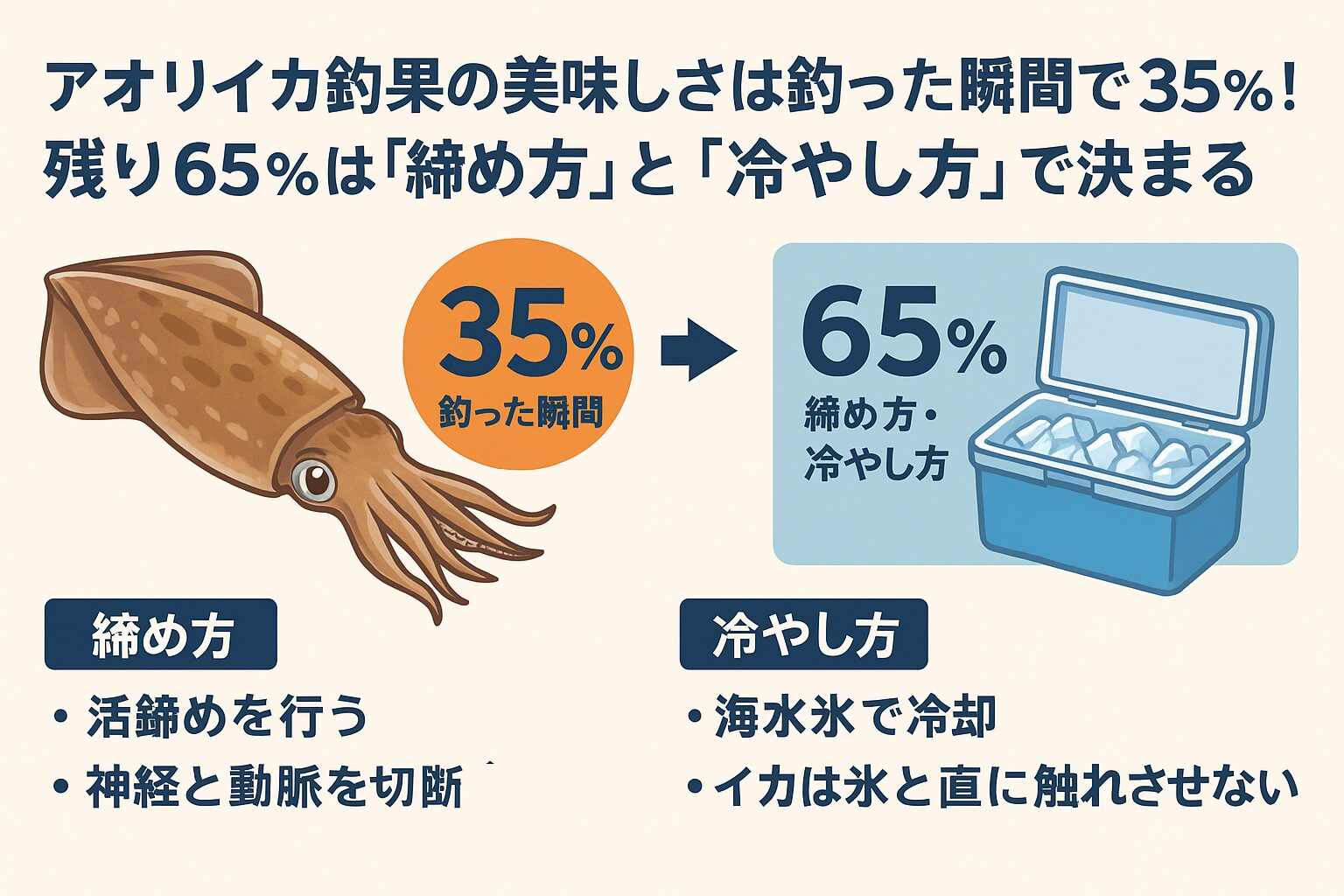 アオリイカ釣果の美味しさは釣った瞬間で35%！
残り65%は「締め方」と「冷やし方」で決まる

35%
釣った瞬間

65%
締め方・
冷やし方

締め方

・活締めを行う
・神経と動脈を切断

冷やし方

・海水氷で冷却
・イカは氷と直に触れさせない